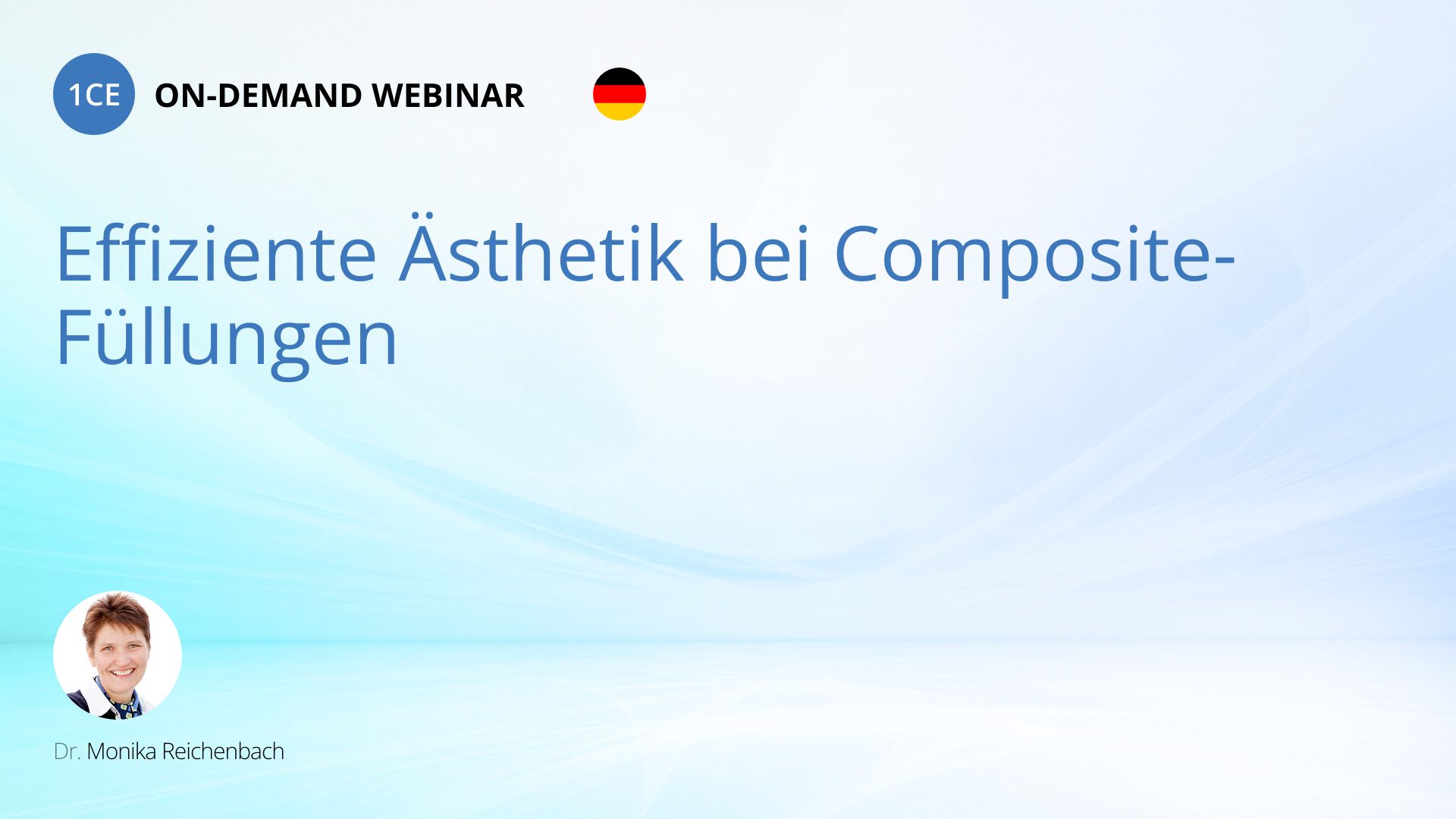 1CE ON-DEMAND WEBINAR

Effiziente Ästhetik bei Composite-Füllungen

Dr. Monika Reichenbach